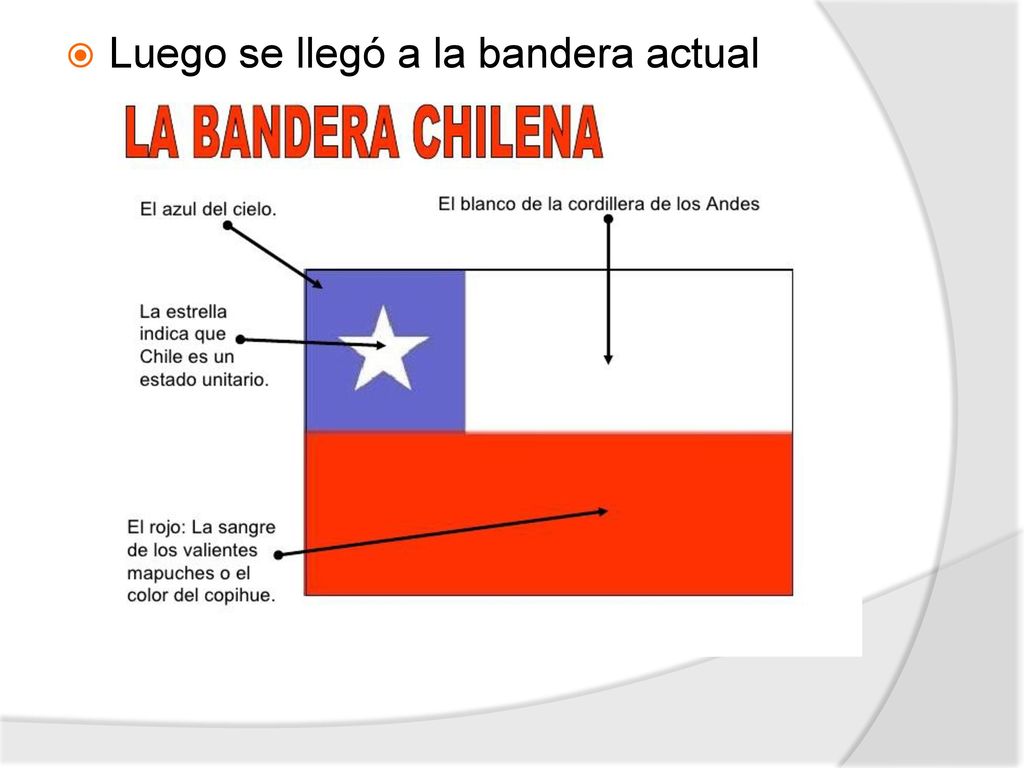 Luego se llegó a la bandera actual

LA BANDERA CHILENA

El azul del cielo.

El blanco de la cordillera de los Andes

La estrella indica que Chile es un estado unitario.

El rojo: La sangre de los valientes mapuches o el color del copihue.